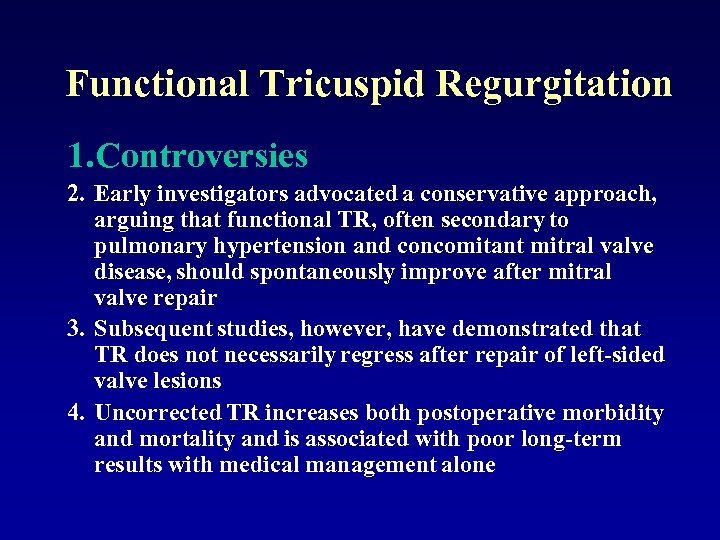 Functional Tricuspid Regurgitation

1.Controversies

2. Early investigators advocated a conservative approach, arguing that functional TR, often secondary to pulmonary hypertension and concomitant mitral valve disease, should spontaneously improve after mitral valve repair

3. Subsequent studies, however, have demonstrated that TR does not necessarily regress after repair of left-sided valve lesions

4. Uncorrected TR increases both postoperative morbidity and mortality and is associated with poor long-term results with medical management alone